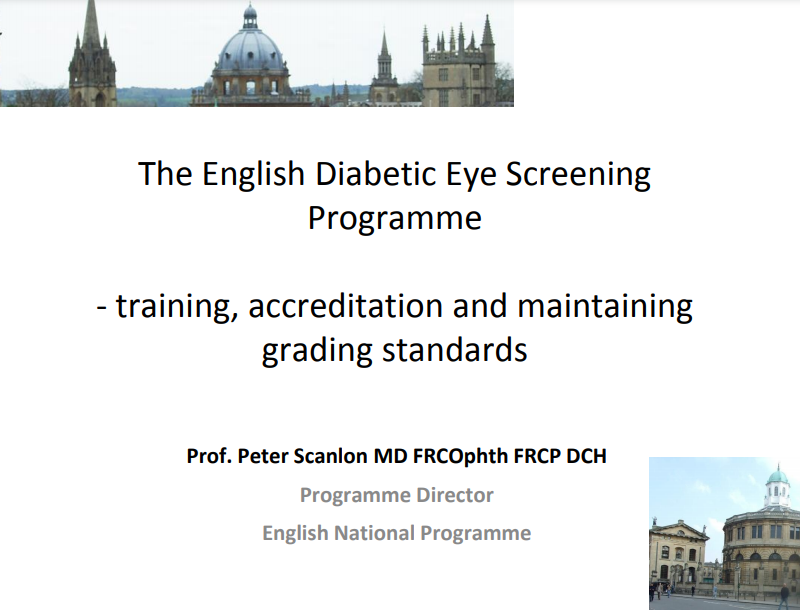 The English Diabetic Eye Screening Programme

- training, accreditation and maintaining grading standards

Prof. Peter Scanlon MD FRCOphth FRCP DCH

Programme Director

English National Programme